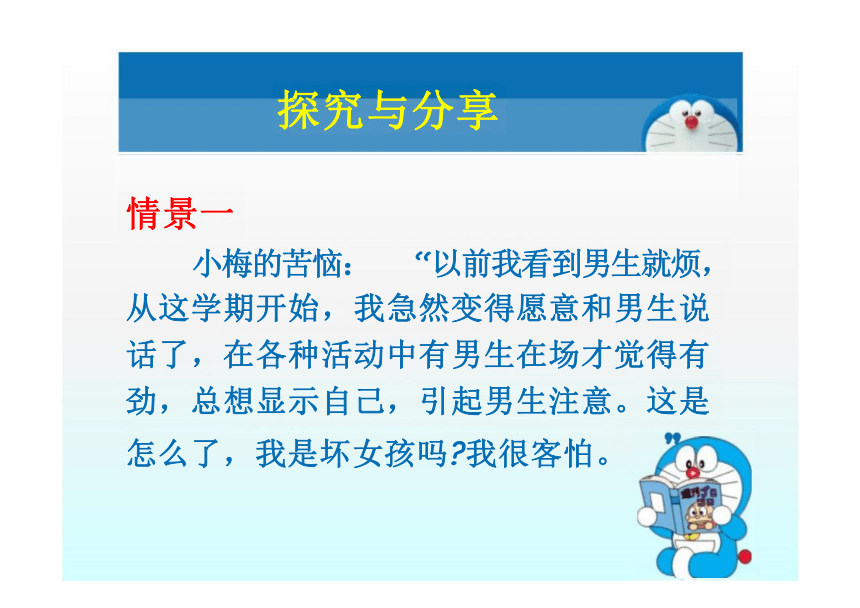 探究与分享

情景一

小梅的苦恼： “以前我看到男生就烦，从这学期开始，我急然变得愿意和男生说话了，在各种活动中有男生在场才觉得有劲，总想显示自己，引起男生注意。这是怎么了，我是坏女孩吗?我很客怕。